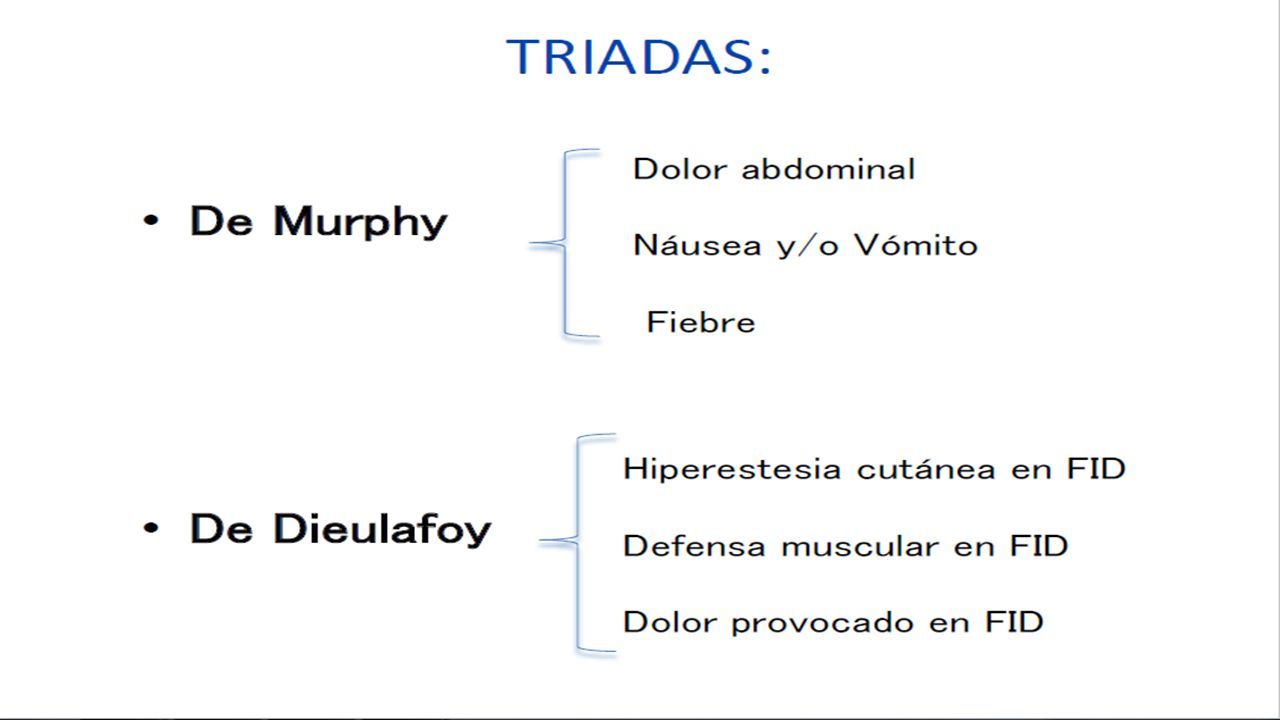 TRIADAS:

• De Murphy

Dolor abdominal

Náusea y/o Vómito

Fiebre

• De Dieulafoy

Hiperestesia cutánea en FID

Defensa muscular en FID

Dolor provocado en FID